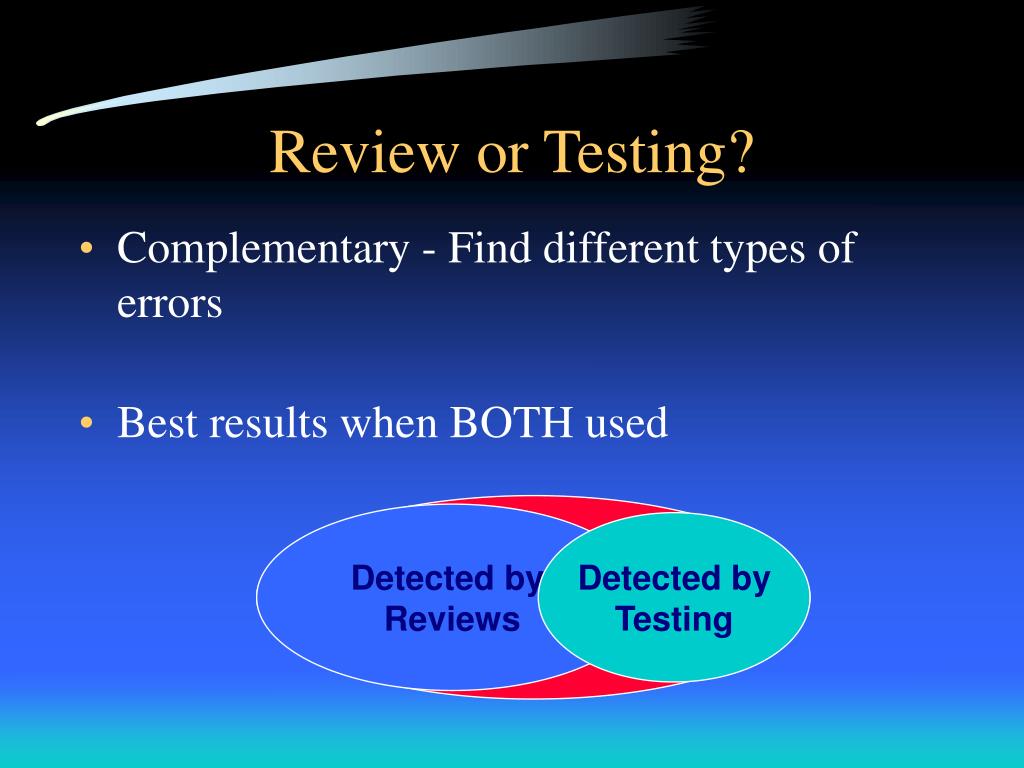 Review or Testing?

• Complementary - Find different types of errors

• Best results when BOTH used

Detected by Reviews

Detected by Testing